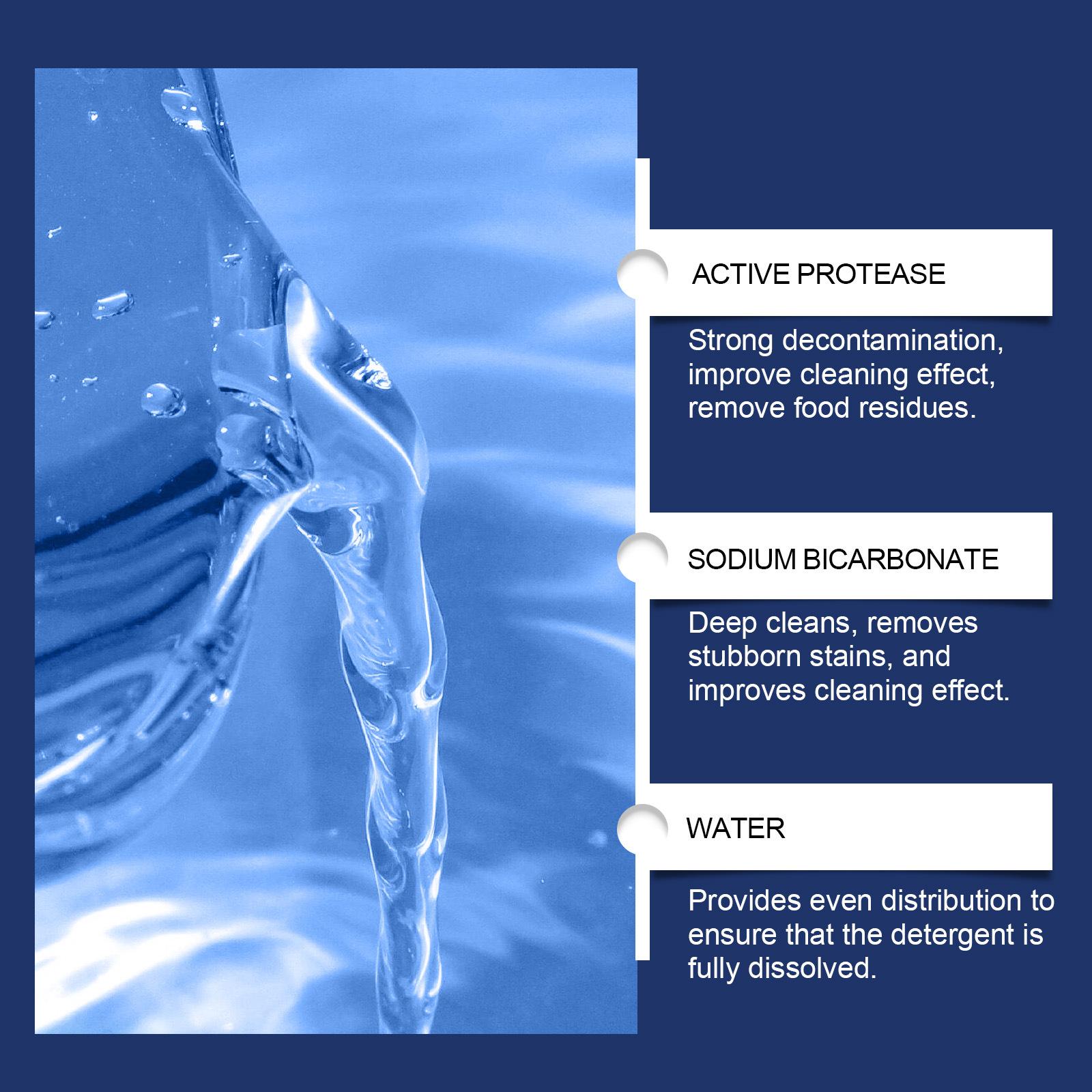 ACTIVE PROTEASE

Strong decontamination, improve cleaning effect, remove food residues.

SODIUM BICARBONATE

Deep cleans, removes stubborn stains, and improves cleaning effect.

WATER

Provides even distribution to ensure that the detergent is fully dissolved.